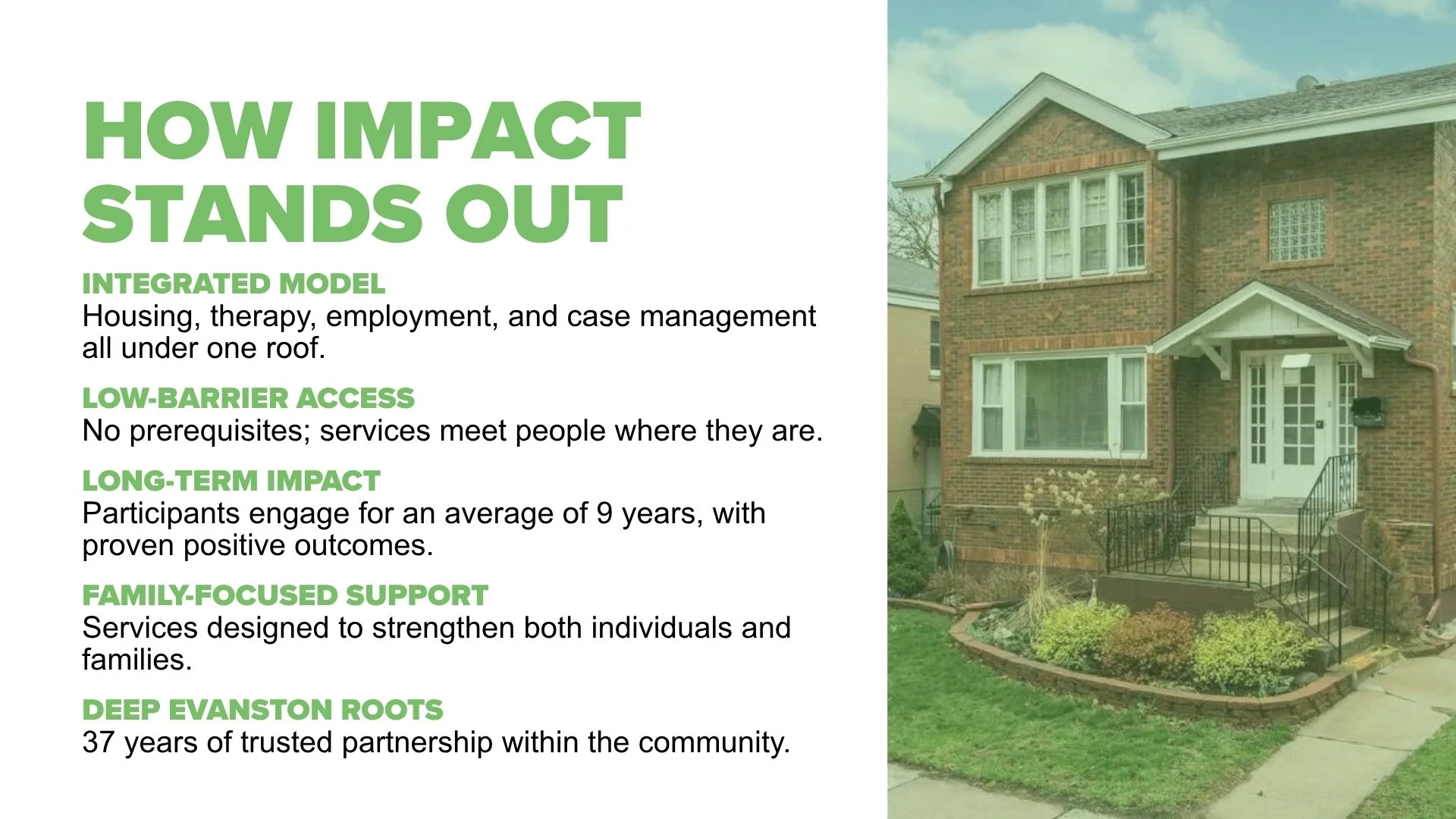 HOW IMPACT STANDS OUT

INTEGRATED MODEL
Housing, therapy, employment, and case management all under one roof.

LOW-BARRIER ACCESS
No prerequisites; services meet people where they are.

LONG-TERM IMPACT
Participants engage for an average of 9 years, with proven positive outcomes.

FAMILY-FOCUSED SUPPORT
Services designed to strengthen both individuals and families.

DEEP EVANSTON ROOTS
37 years of trusted partnership within the community.